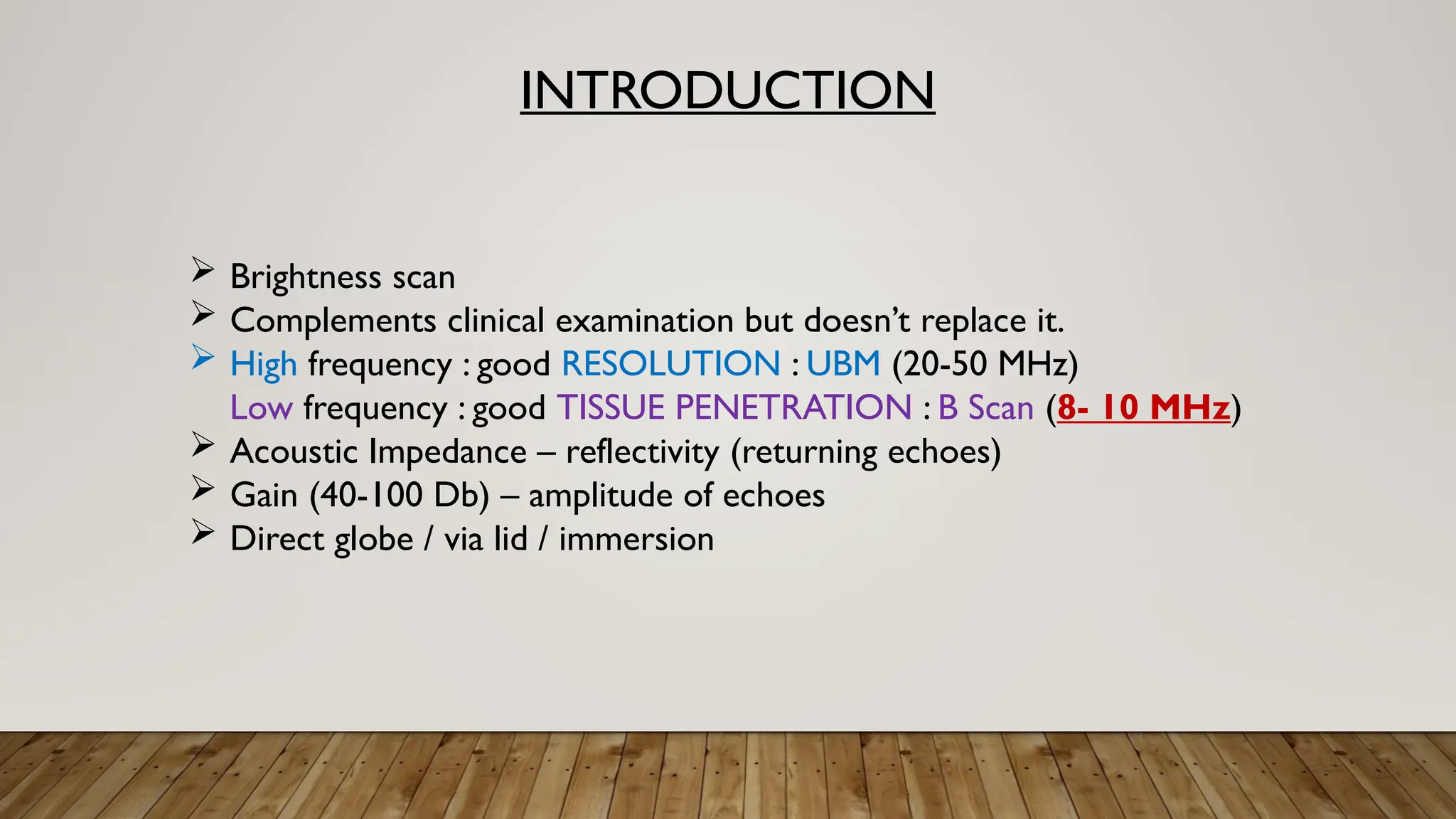 INTRODUCTION

➢ Brightness scan
➢ Complements clinical examination but doesn't replace it.
➢ High frequency : good RESOLUTION : UBM (20-50 MHz)
Low frequency : good TISSUE PENETRATION : B Scan (8- 10 MHz)
➢ Acoustic Impedance – reflectivity (returning echoes)
➢ Gain (40-100 Db) – amplitude of echoes
➢ Direct globe / via lid / immersion